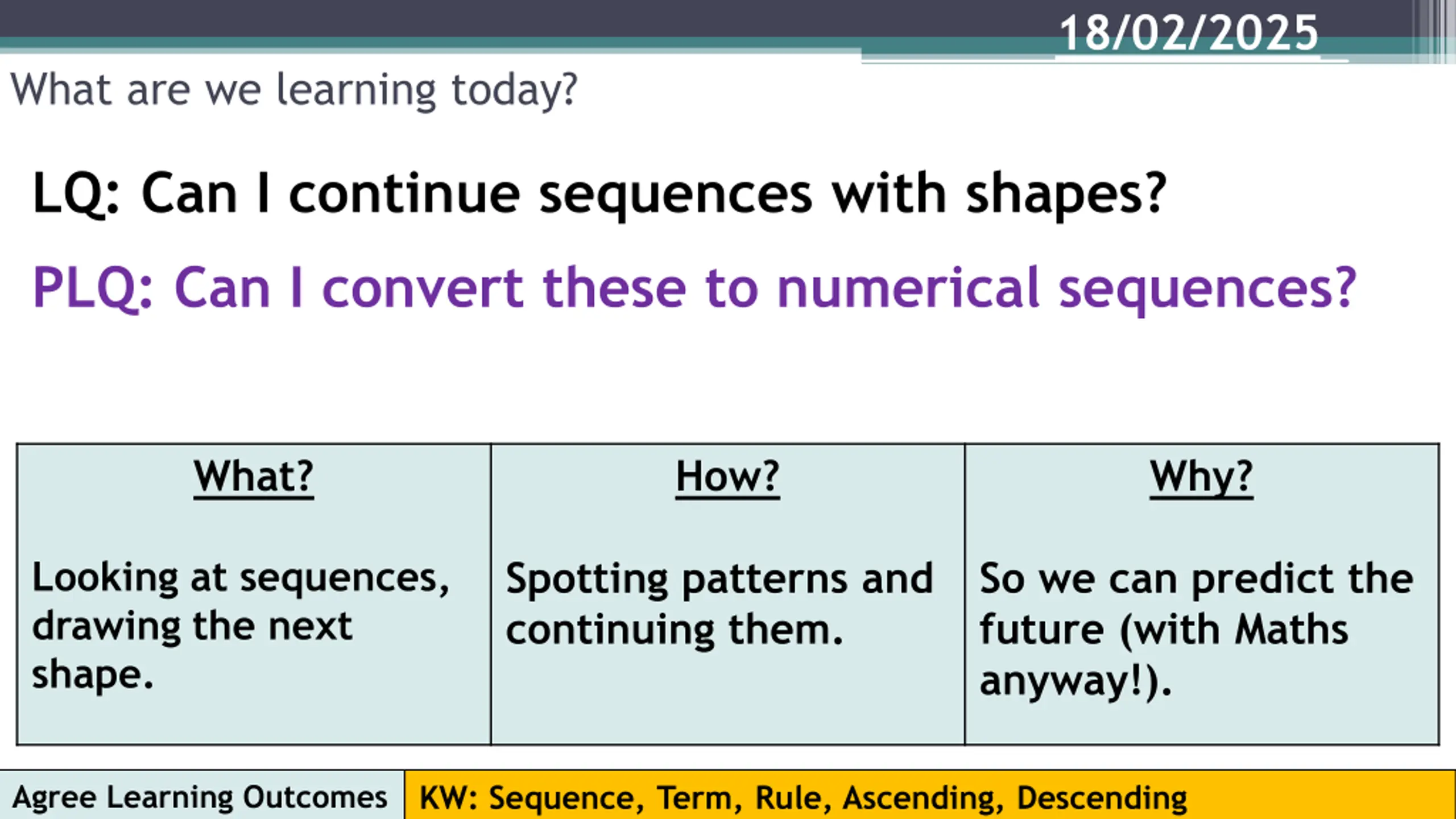 18/02/2025

What are we learning today?

LQ: Can I continue sequences with shapes?

PLQ: Can I convert these to numerical sequences?

| What? | How? | Why? |
|---|---|---|
| Looking at sequences, drawing the next shape. | Spotting patterns and continuing them. | So we can predict the future (with Maths anyway!). |

Agree Learning Outcomes

KW: Sequence, Term, Rule, Ascending, Descending